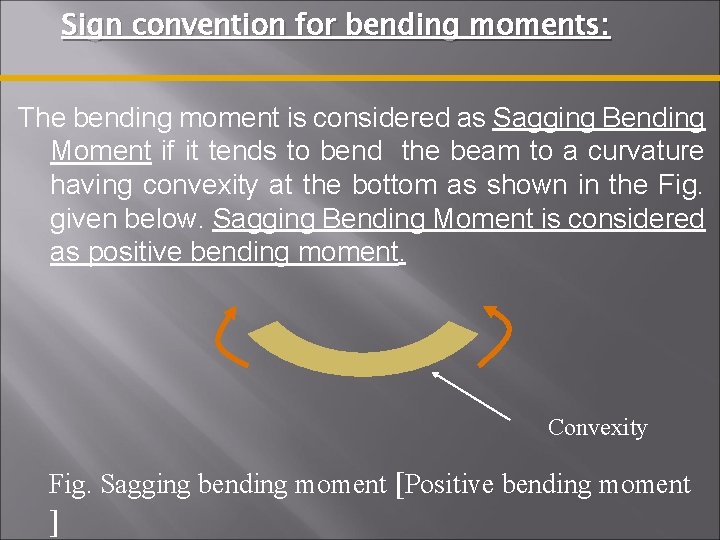 Sign convention for bending moments:

The bending moment is considered as Sagging Bending Moment if it tends to bend the beam to a curvature having convexity at the bottom as shown in the Fig. given below. Sagging Bending Moment is considered as positive bending moment.

Convexity

Fig. Sagging bending moment [Positive bending moment ]